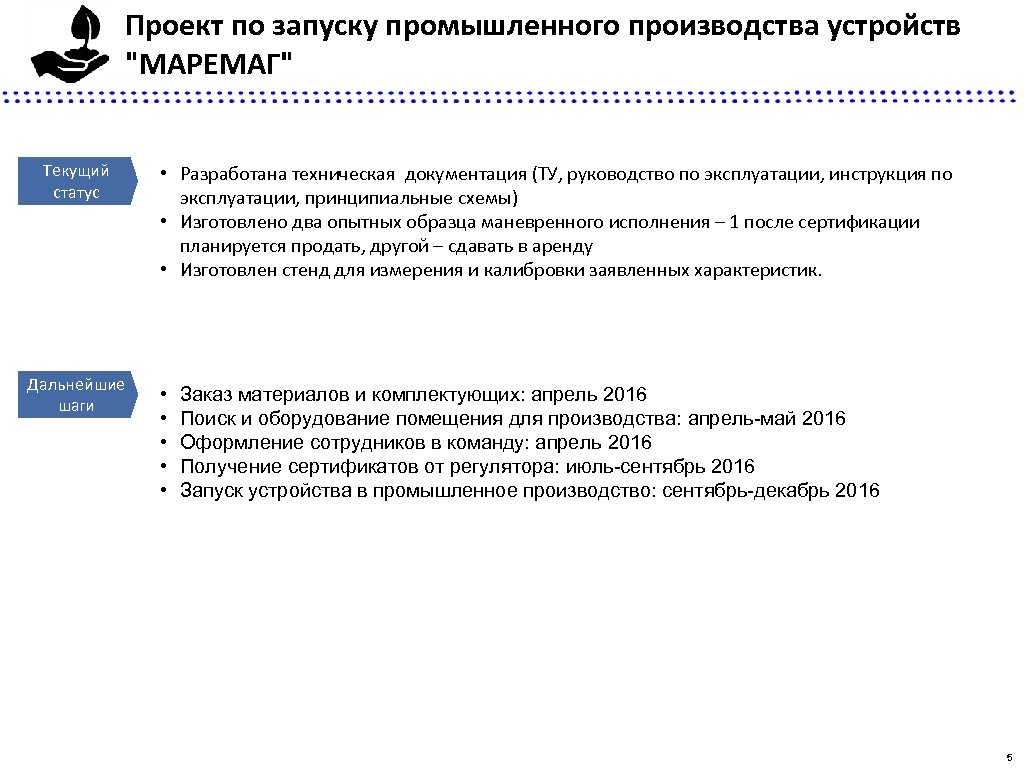 Проект по запуску промышленного производства устройств "МАРЕМАГ"

Текущий статус

• Разработана техническая документация (ТУ, руководство по эксплуатации, инструкция по эксплуатации, принципиальные схемы)
• Изготовлено два опытных образца маневренного исполнения – 1 после сертификации планируется продать, другой – сдавать в аренду
• Изготовлен стенд для измерения и калибровки заявленных характеристик.

Дальнейшие шаги

• Заказ материалов и комплектующих: апрель 2016
• Поиск и оборудование помещения для производства: апрель-май 2016
• Оформление сотрудников в команду: апрель 2016
• Получение сертификатов от регулятора: июль-сентябрь 2016
• Запуск устройства в промышленное производство: сентябрь-декабрь 2016

5